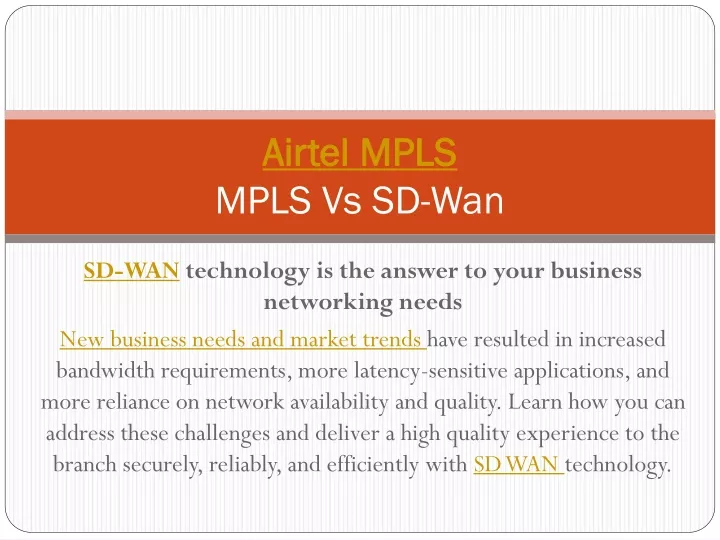 Airtel MPLS
MPLS Vs SD-Wan

SD-WAN technology is the answer to your business networking needs

New business needs and market trends have resulted in increased bandwidth requirements, more latency-sensitive applications, and more reliance on network availability and quality. Learn how you can address these challenges and deliver a high quality experience to the branch securely, reliably, and efficiently with SD WAN technology.